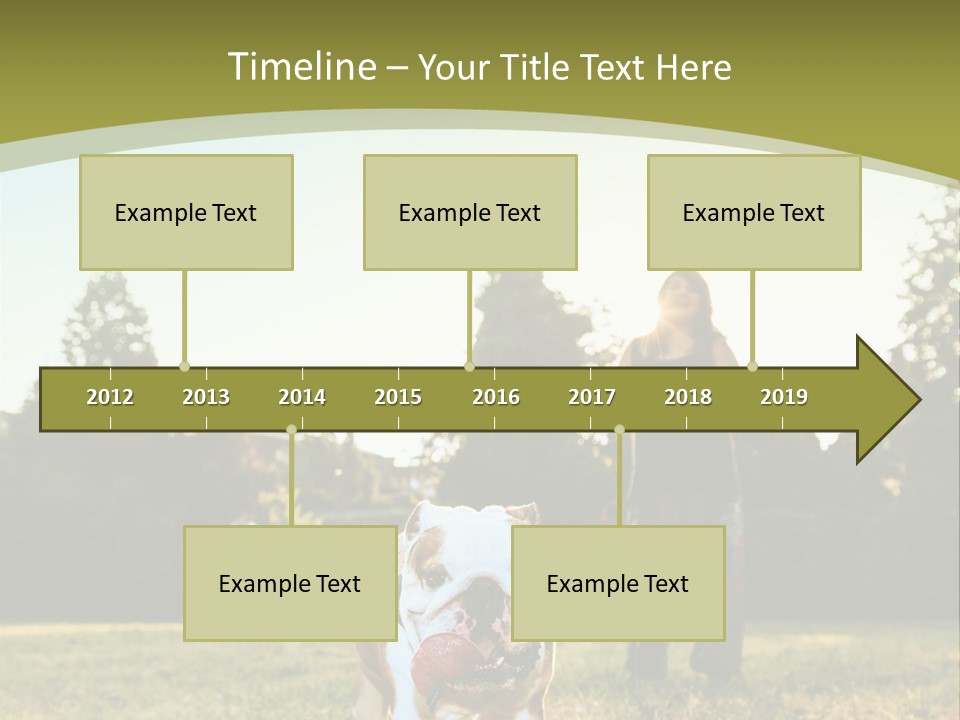 Timeline – Your Title Text Here

Example Text

Example Text

Example Text

2012 2013 2014 2015 2016 2017 2018 2019

Example Text

Example Text